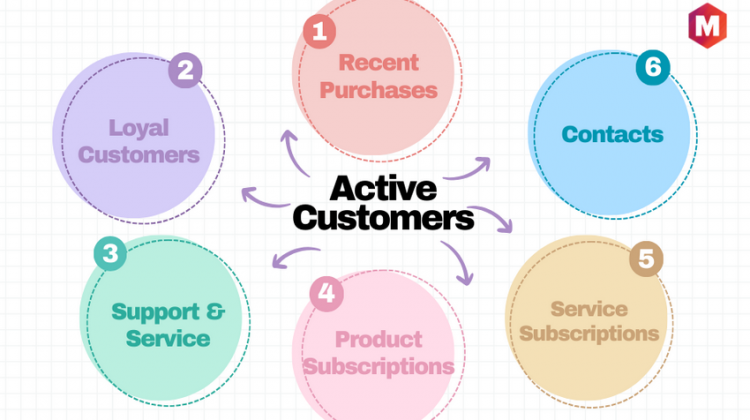 M

Active Customers

1
Recent Purchases

2
Loyal Customers

3
Support & Service

4
Product Subscriptions

5
Service Subscriptions

6
Contacts